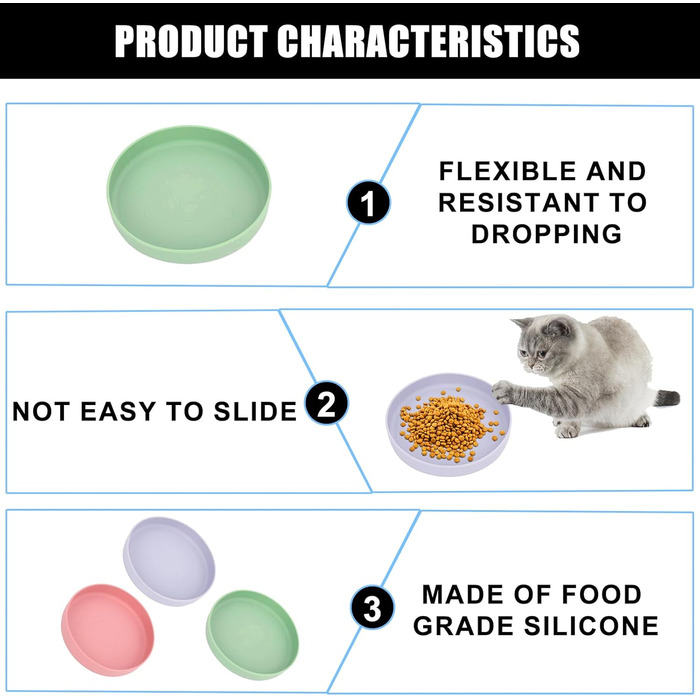 PRODUCT CHARACTERISTICS

1

FLEXIBLE AND RESISTANT TO DROPPING

NOT EASY TO SLIDE

2

3

MADE OF FOOD GRADE SILICONE